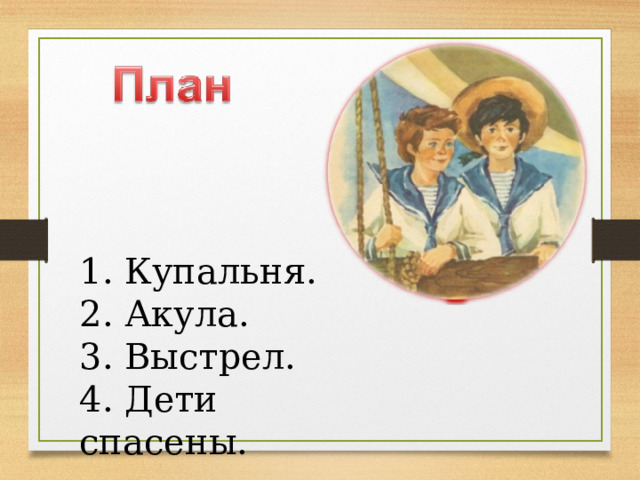 План

1. Купальня.
2. Акула.
3. Выстрел.
4. Дети спасены.